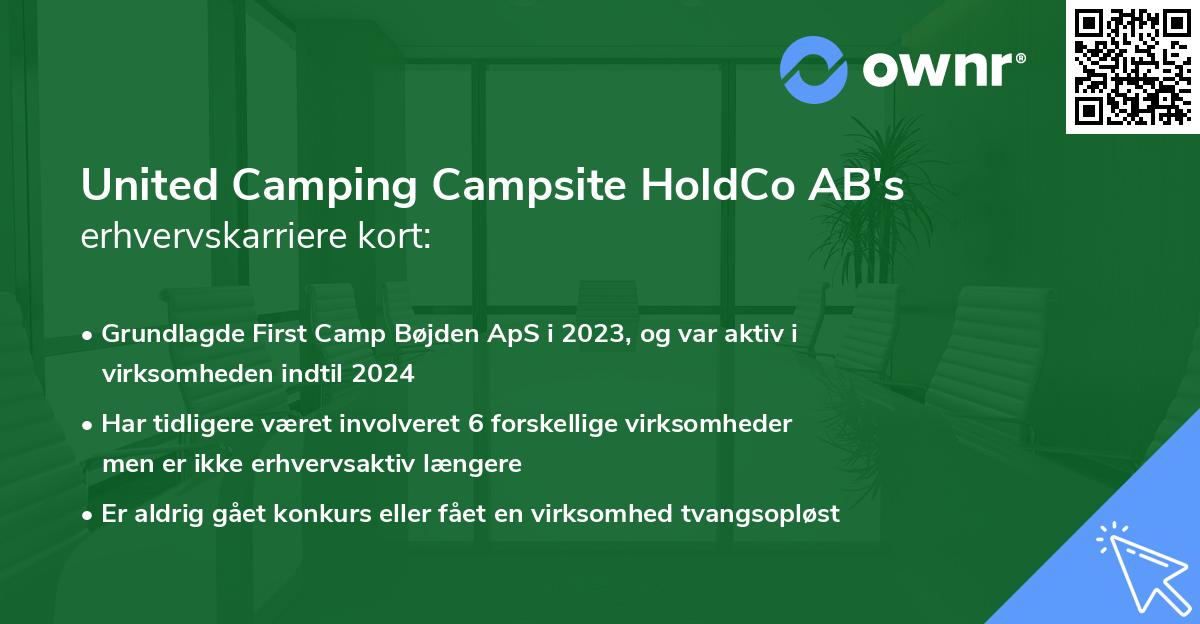 ownr®

United Camping Campsite HoldCo AB's erhvervskarriere kort:

• Grundlagde First Camp Bøjden ApS i 2023, og var aktiv i virksomheden indtil 2024

• Har tidligere været involveret 6 forskellige virksomheder men er ikke erhvervsaktiv længere

• Er aldrig gået konkurs eller fået en virksomhed tvangsopløst